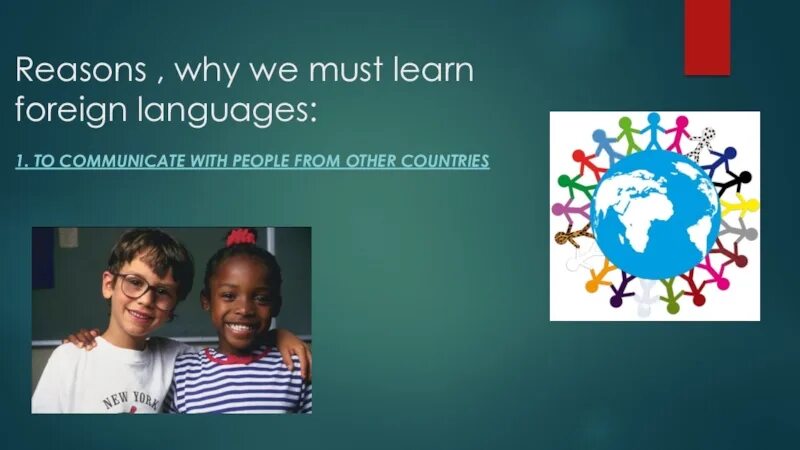 Reasons , why we must learn foreign languages:

1. TO COMMUNICATE WITH PEOPLE FROM OTHER COUNTRIES

NEW YORK